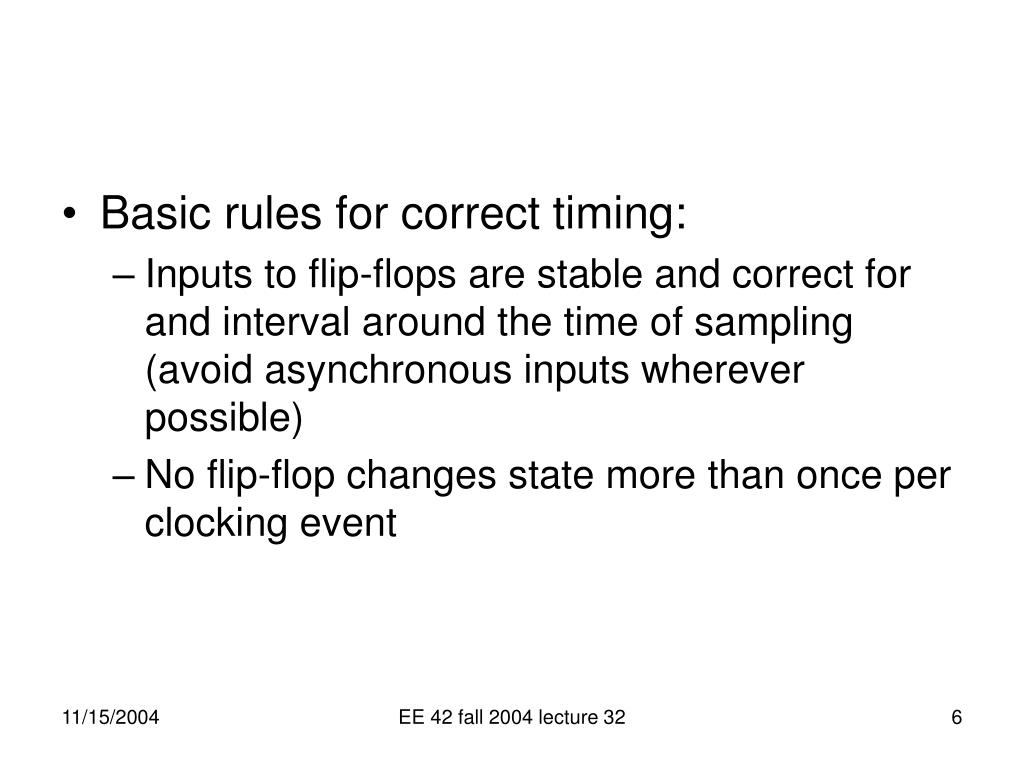 • Basic rules for correct timing:

– Inputs to flip-flops are stable and correct for and interval around the time of sampling (avoid asynchronous inputs wherever possible)

– No flip-flop changes state more than once per clocking event

11/15/2004

EE 42 fall 2004 lecture 32

6